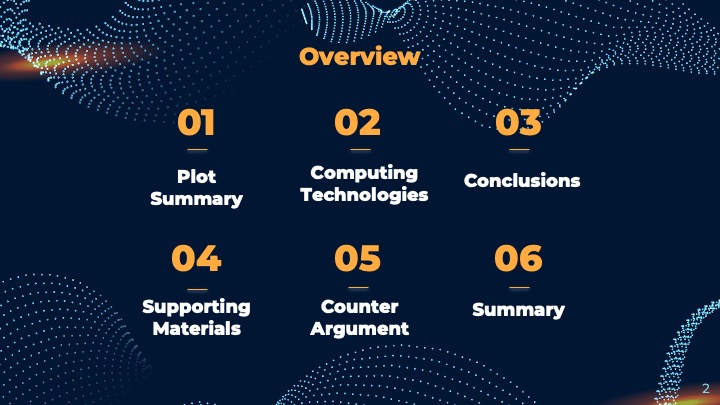 Overview

01

Plot Summary

02

Computing Technologies

03

Conclusions

04

Supporting Materials

05

Counter Argument

06

Summary

2